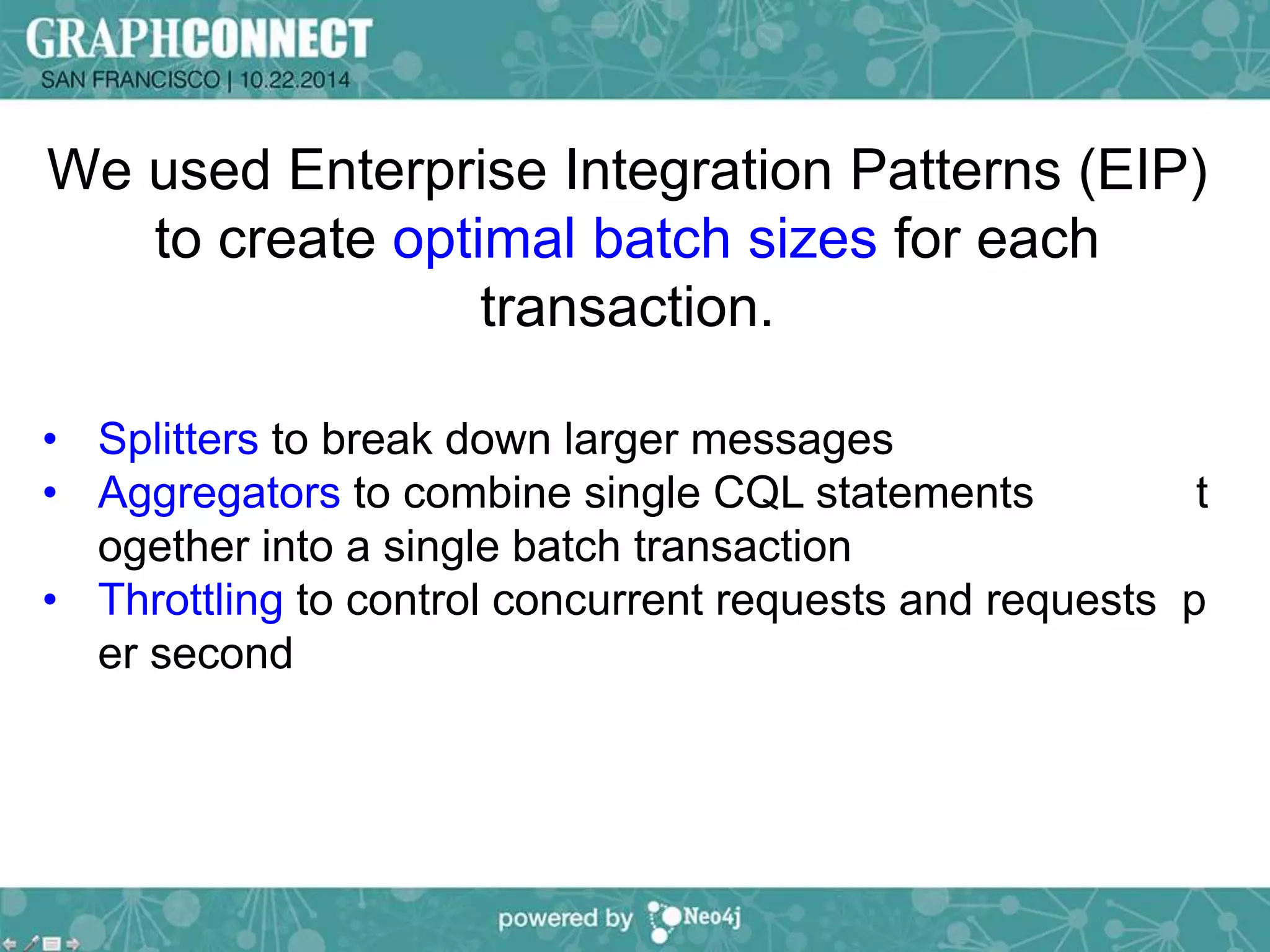 GRAPHCONNECT
SAN FRANCISCO | 10.22.2014

We used Enterprise Integration Patterns (EIP) to create optimal batch sizes for each transaction.

• Splitters to break down larger messages
• Aggregators to combine single CQL statements t ogether into a single batch transaction
• Throttling to control concurrent requests and requests p er second

powered by Neo4j